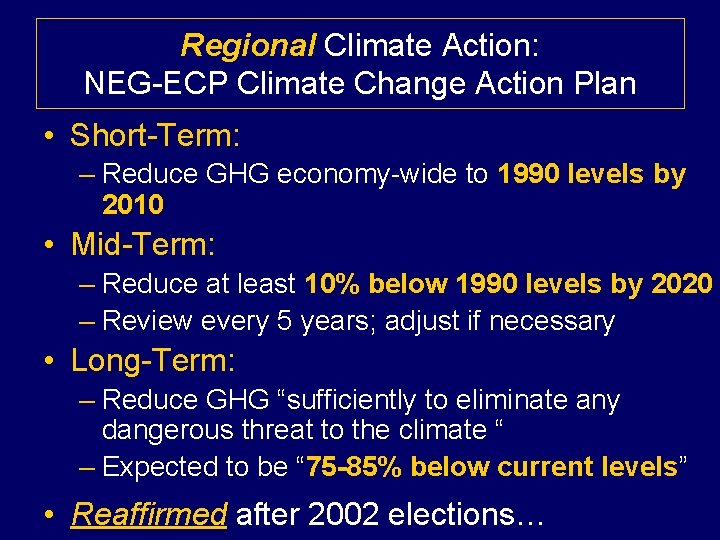 Regional Climate Action:
NEG-ECP Climate Change Action Plan

• Short-Term:
– Reduce GHG economy-wide to 1990 levels by 2010
• Mid-Term:
– Reduce at least 10% below 1990 levels by 2020
– Review every 5 years; adjust if necessary
• Long-Term:
– Reduce GHG “sufficiently to eliminate any dangerous threat to the climate “
– Expected to be “75-85% below current levels”
• Reaffirmed after 2002 elections…